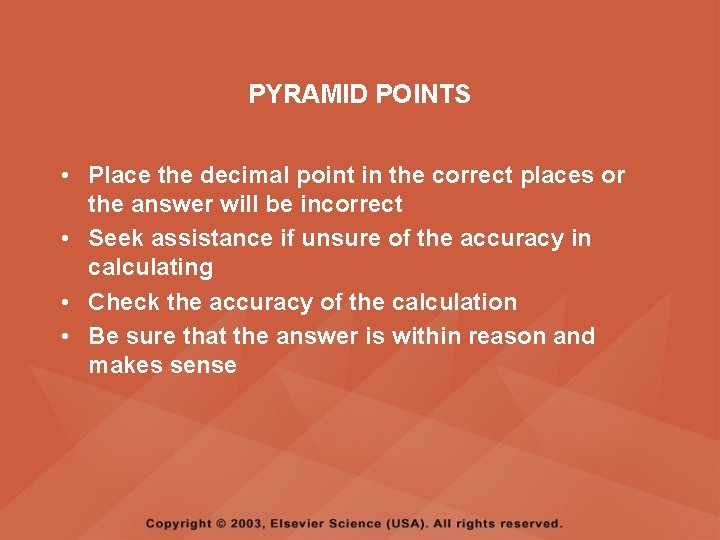 PYRAMID POINTS

• Place the decimal point in the correct places or the answer will be incorrect
• Seek assistance if unsure of the accuracy in calculating
• Check the accuracy of the calculation
• Be sure that the answer is within reason and makes sense

Copyright © 2003, Elsevier Science (USA). All rights reserved.